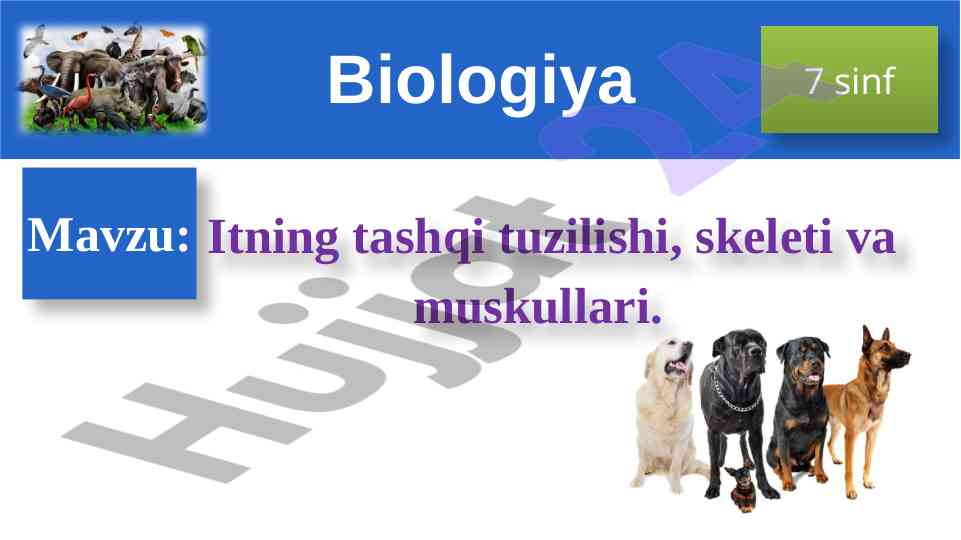 Biologiya

7 sinf

Mavzu: Itning tashqi tuzilishi, skeleti va muskullari.

Hujjat 24